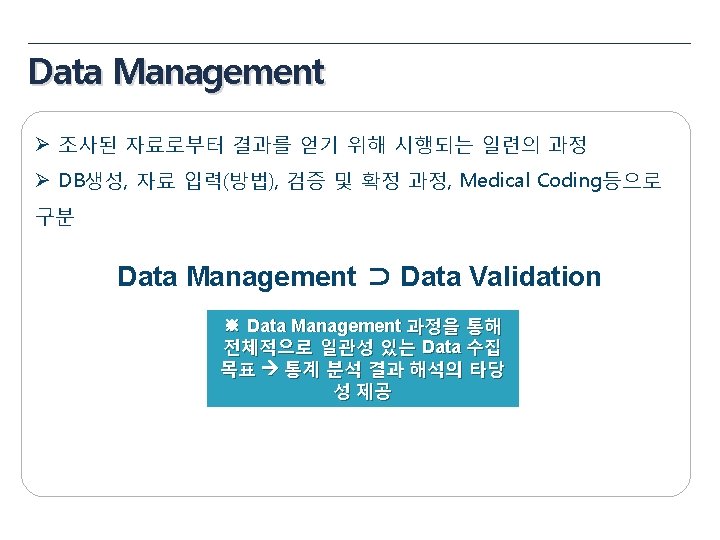 Data Management

➢ 조사된 자료로부터 결과를 얻기 위해 시행되는 일련의 과정
➢ DB생성, 자료 입력(방법), 검증 및 확정 과정, Medical Coding등으로 구분

Data Management ⊃ Data Validation

※ Data Management 과정을 통해 전체적으로 일관성 있는 Data 수집 목표 → 통계 분석 결과 해석의 타당성 제공